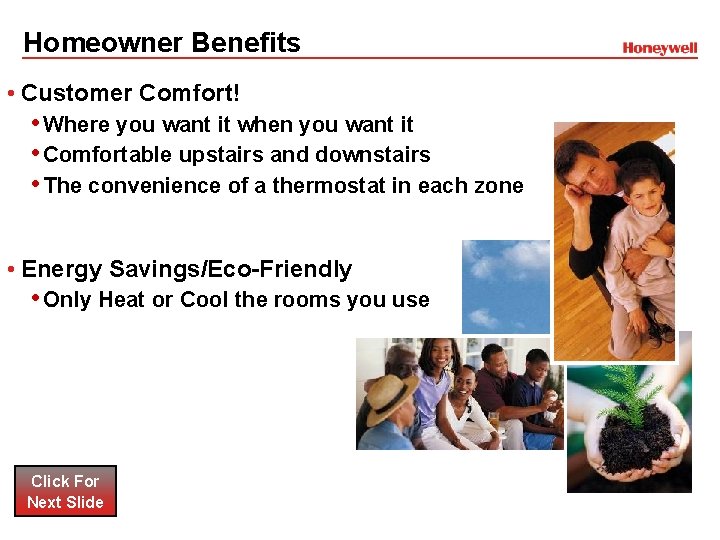 Homeowner Benefits

Honeywell

• Customer Comfort!

• Where you want it when you want it
• Comfortable upstairs and downstairs
• The convenience of a thermostat in each zone

• Energy Savings/Eco-Friendly

• Only Heat or Cool the rooms you use

Click For
Next Slide